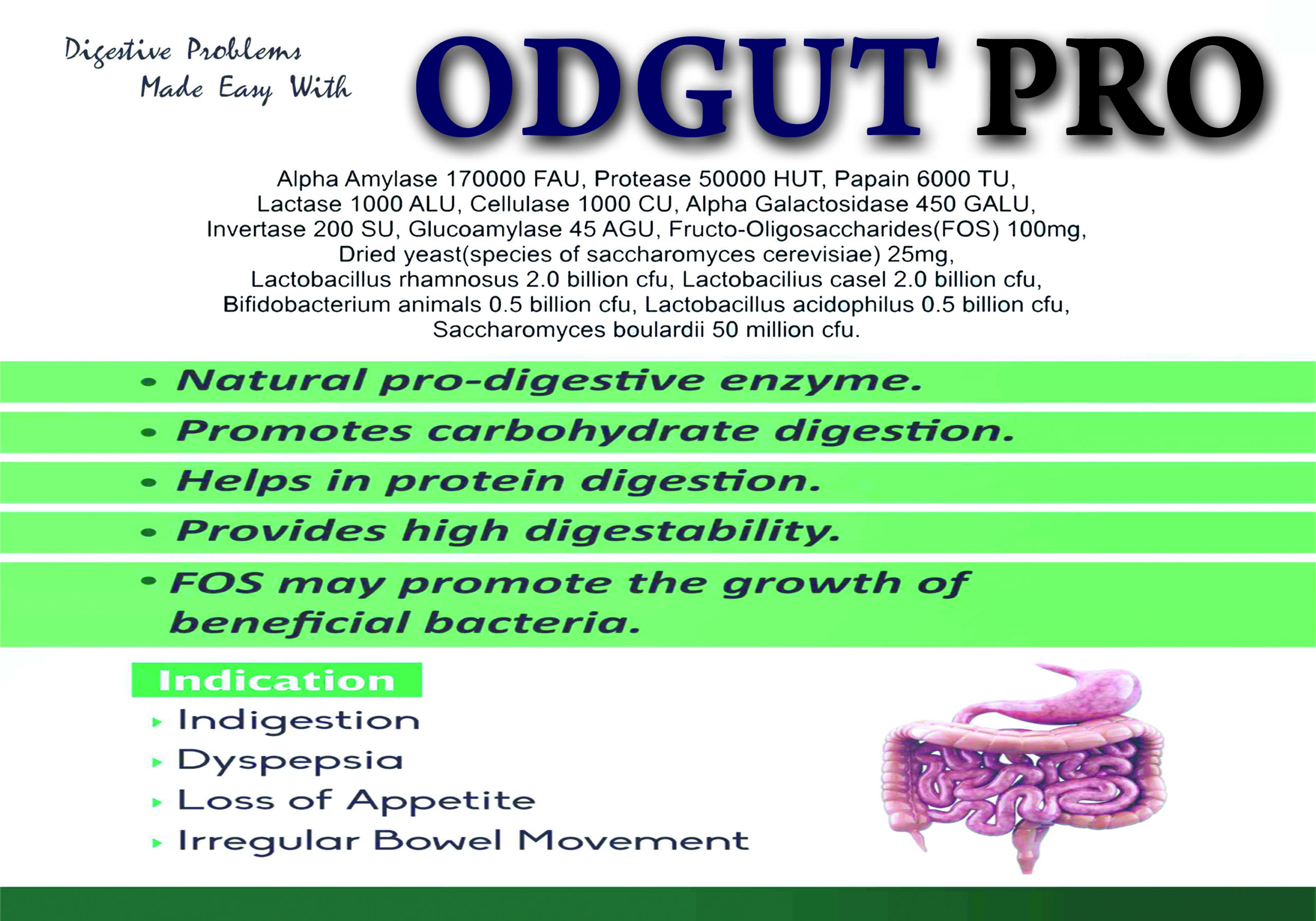 Digestive Problems Made Easy With

ODGUT PRO

Alpha Amylase 170000 FAU, Protease 50000 HUT, Papain 6000 TU, Lactase 1000 ALU, Cellulase 1000 CU, Alpha Galactosidase 450 GALU, Invertase 200 SU, Glucoamylase 45 AGU, Fructo-Oligosaccharides(FOS) 100mg, Dried yeast(species of saccharomyces cerevisiae) 25mg, Lactobacillus rhamnosus 2.0 billion cfu, Lactobacilius casel 2.0 billion cfu, Bifidobacterium animals 0.5 billion cfu, Lactobacillus acidophilus 0.5 billion cfu, Saccharomyces boulardii 50 million cfu.

• Natural pro-digestive enzyme.
• Promotes carbohydrate digestion.
• Helps in protein digestion.
• Provides high digestability.
• FOS may promote the growth of beneficial bacteria.

Indication
▸ Indigestion
▸ Dyspepsia
▸ Loss of Appetite
▸ Irregular Bowel Movement